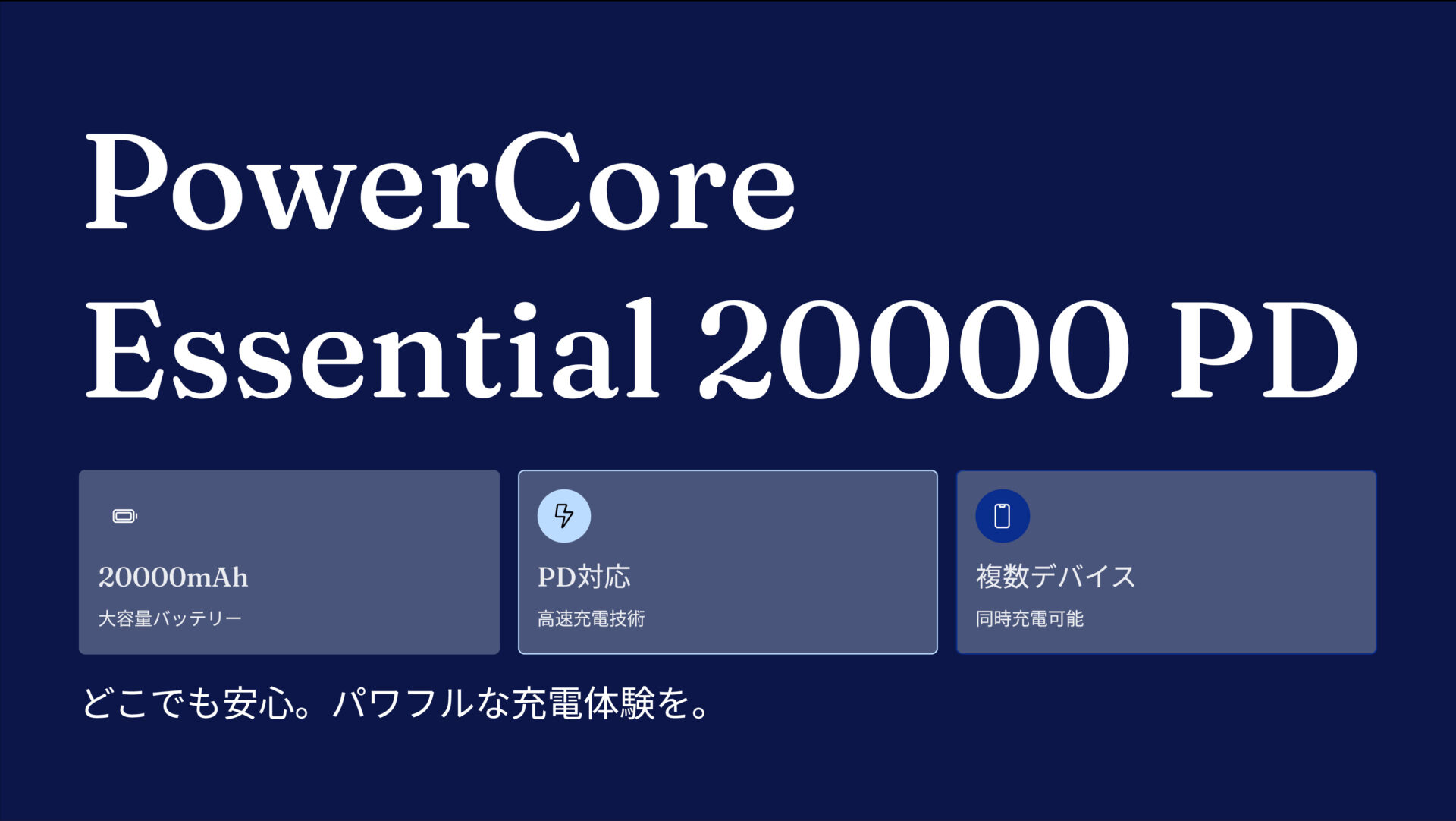 PowerCore
Essential 20000 PD

20000mAh
大容量バッテリー

PD対応
高速充電技術

複数デバイス
同時充電可能

どこでも安心。パワフルな充電体験を。